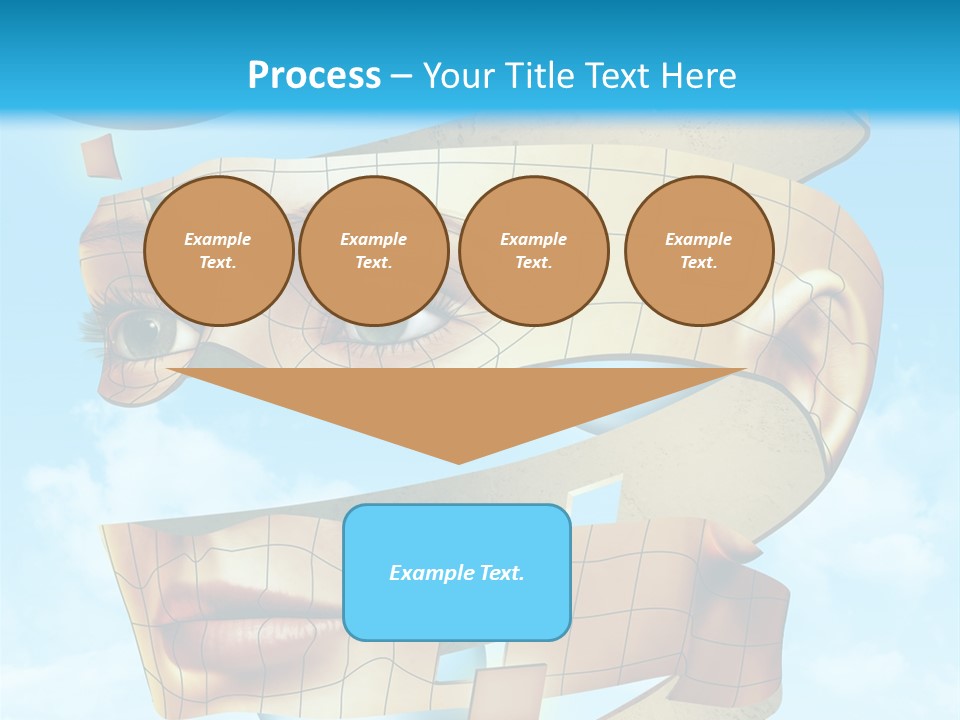 Process – Your Title Text Here

Example Text.

Example Text.

Example Text.

Example Text.

Example Text.